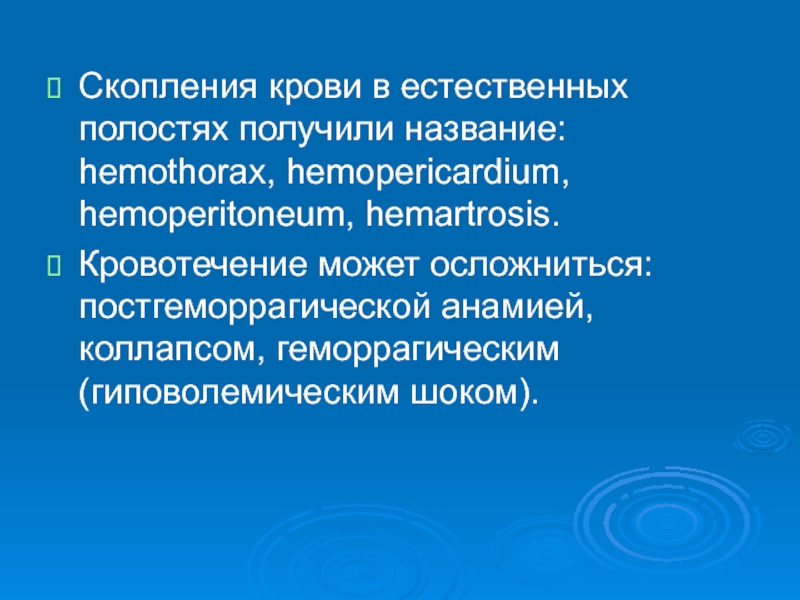 Скопления крови в естественных полостях получили название: hemothorax, hemopericardium, hemoperitoneum, hemartrosis.

Кровотечение может осложниться: постгеморрагической анамией, коллапсом, геморрагическим (гиповолемическим шоком).